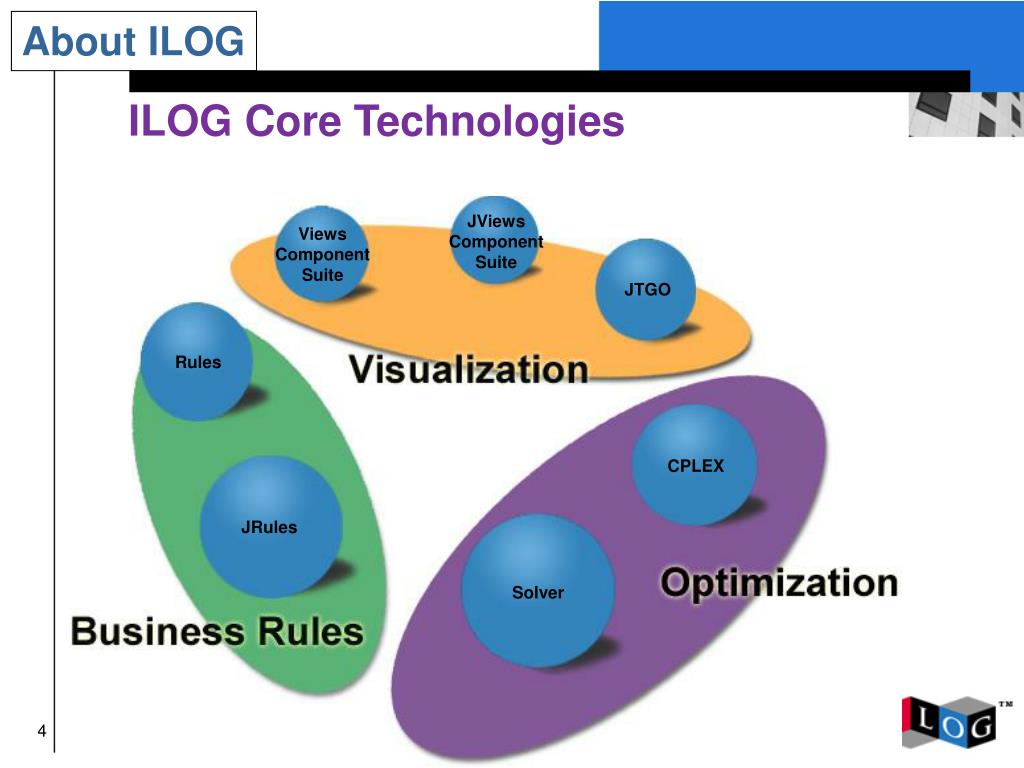 About ILOG

ILOG Core Technologies

Views Component Suite

JViews Component Suite

JTGO

Visualization

Rules

JRules

Business Rules

CPLEX

Solver

Optimization

4

ILOG™